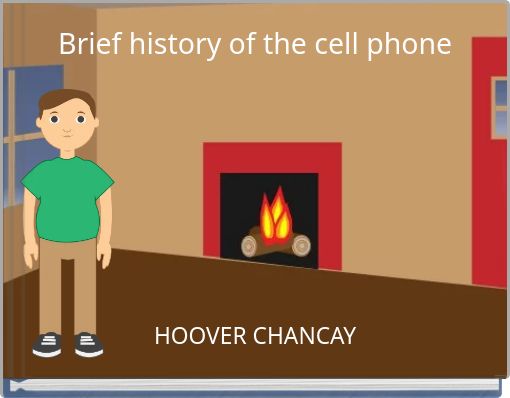 Brief history of the cell phone

HOOVER CHANCAY